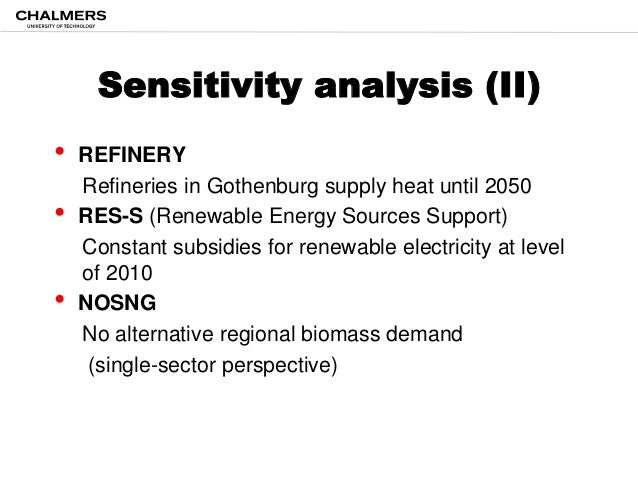 CHALMERS
UNIVERSITY OF TECHNOLOGY

Sensitivity analysis (II)

• REFINERY
Refineries in Gothenburg supply heat until 2050

• RES-S (Renewable Energy Sources Support)
Constant subsidies for renewable electricity at level of 2010

• NOSNG
No alternative regional biomass demand
(single-sector perspective)